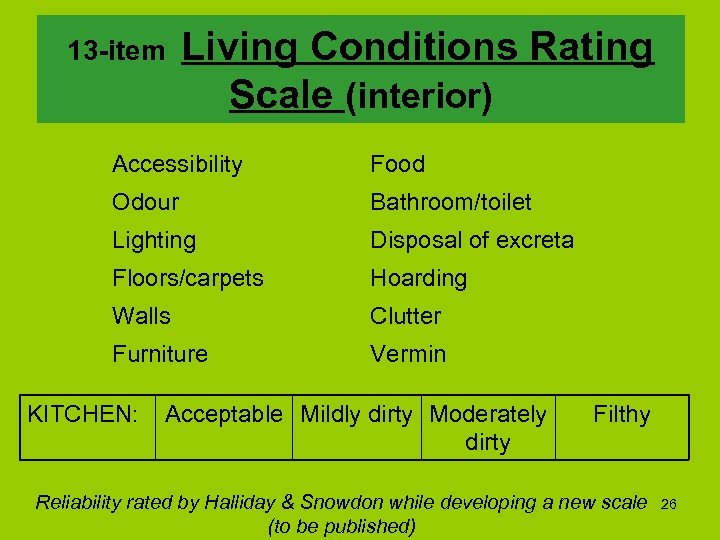 13-item Living Conditions Rating Scale (interior)

Accessibility
Odour
Lighting
Floors/carpets
Walls
Furniture

Food
Bathroom/toilet
Disposal of excreta
Hoarding
Clutter
Vermin

| KITCHEN: | Acceptable | Mildly dirty | Moderately dirty | Filthy |
|---|---|---|---|---|

Reliability rated by Halliday & Snowdon while developing a new scale (to be published)

26